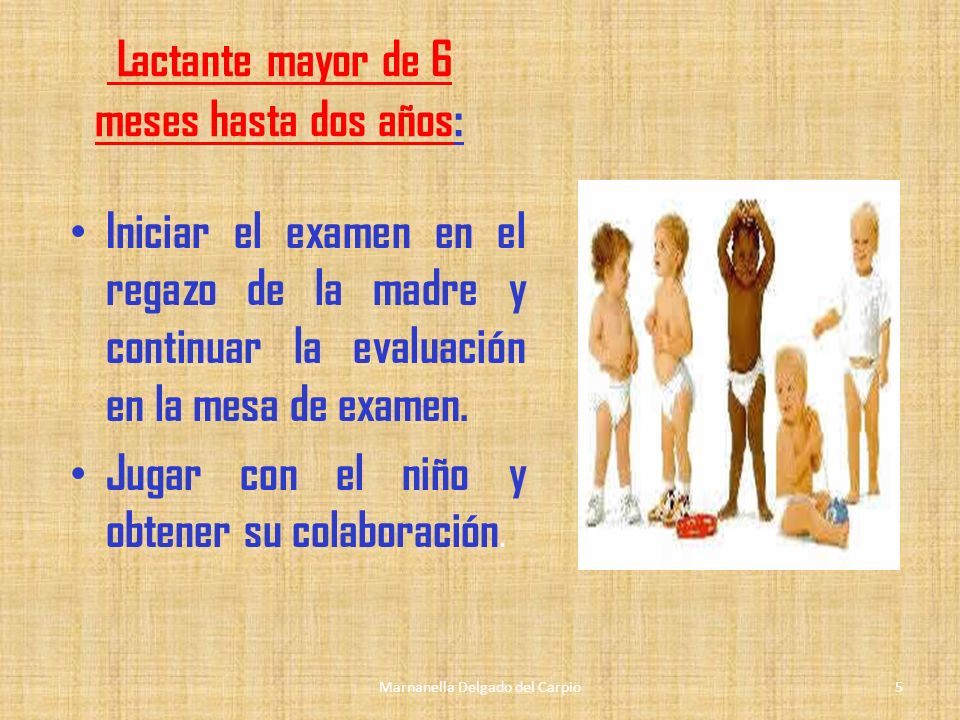 Lactante mayor de 6 meses hasta dos años:

• Iniciar el examen en el regazo de la madre y continuar la evaluación en la mesa de examen.

• Jugar con el niño y obtener su colaboración.

Marnanella Delgado del Carpio

5